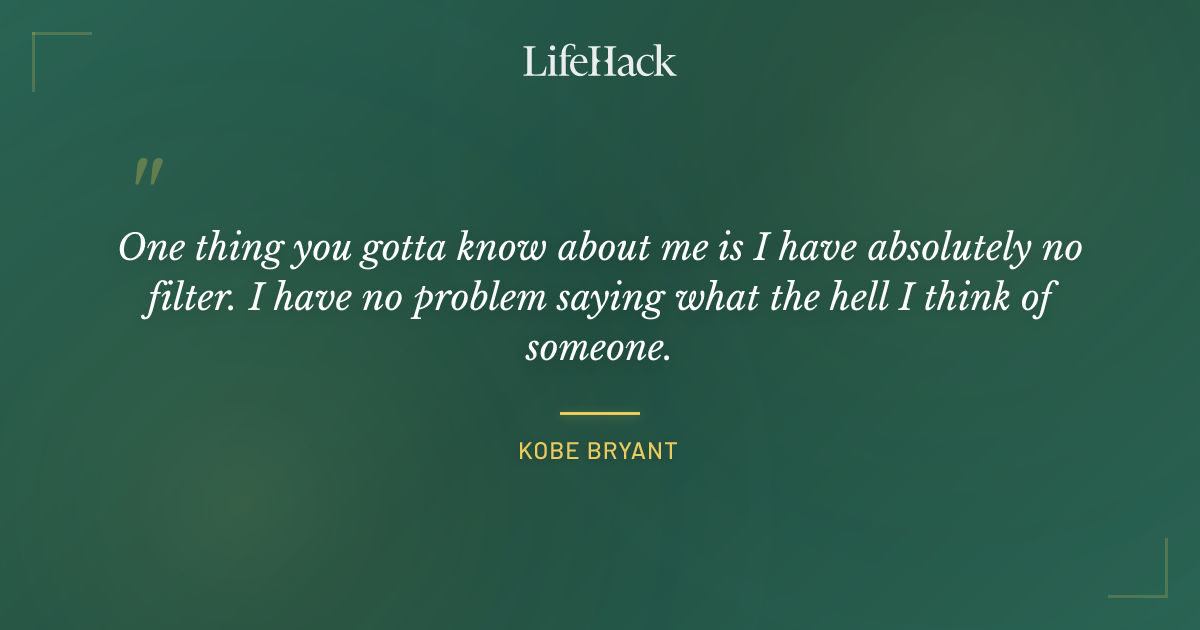 LifeHack

"

One thing you gotta know about me is I have absolutely no filter. I have no problem saying what the hell I think of someone.

KOBE BRYANT